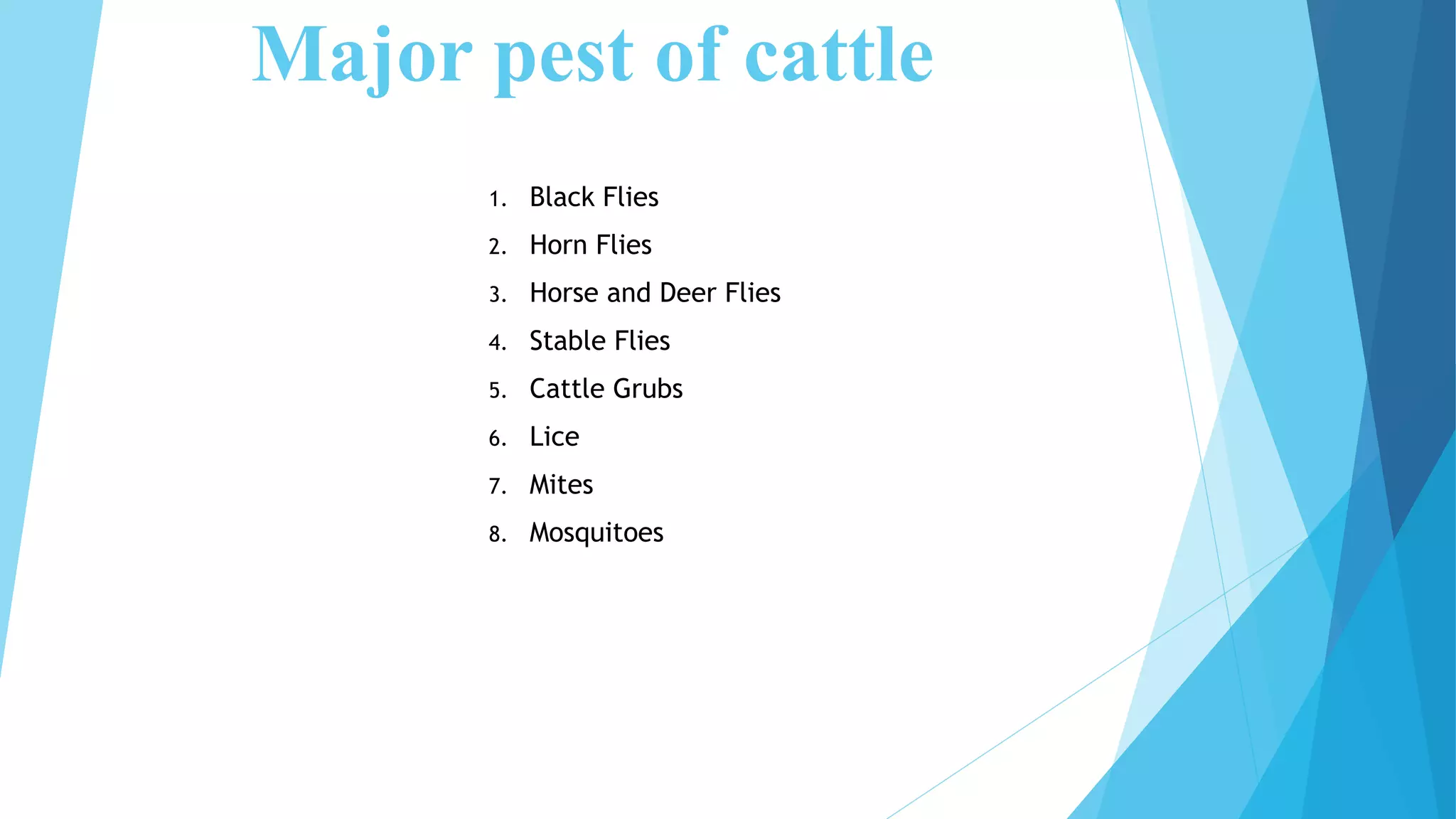 Major pest of cattle

1. Black Flies
2. Horn Flies
3. Horse and Deer Flies
4. Stable Flies
5. Cattle Grubs
6. Lice
7. Mites
8. Mosquitoes